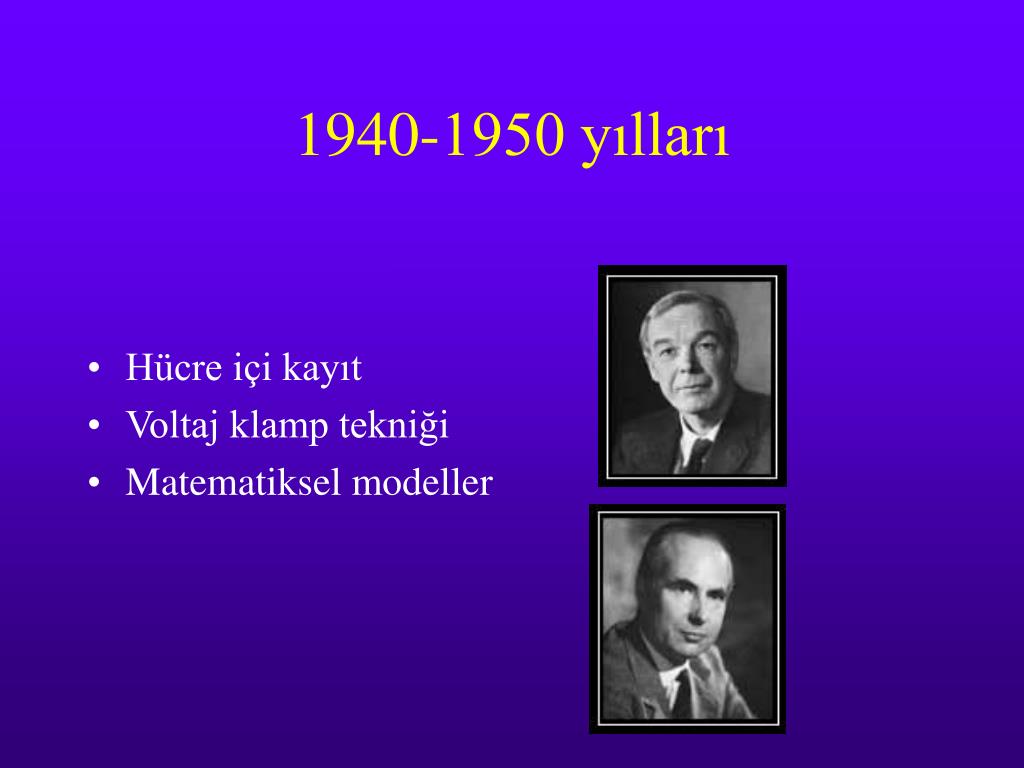 1940-1950 yılları

• Hücre içi kayıt
• Voltaj klamp tekniği
• Matematiksel modeller